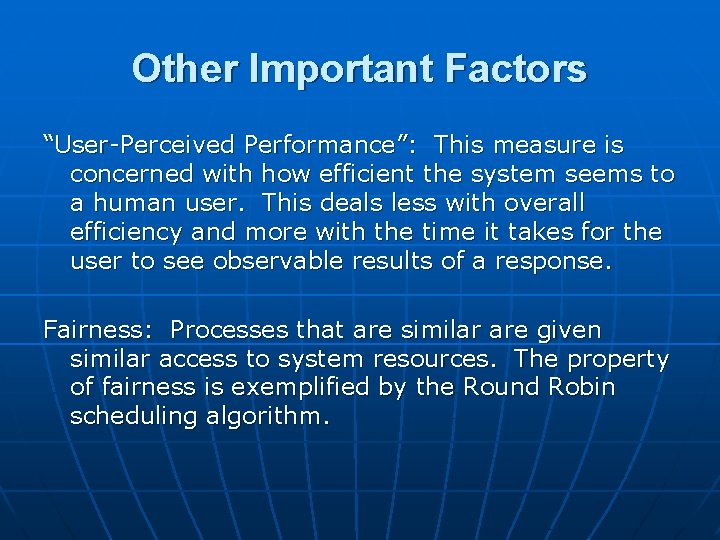 Other Important Factors

“User-Perceived Performance”: This measure is concerned with how efficient the system seems to a human user. This deals less with overall efficiency and more with the time it takes for the user to see observable results of a response.

Fairness: Processes that are similar are given similar access to system resources. The property of fairness is exemplified by the Round Robin scheduling algorithm.